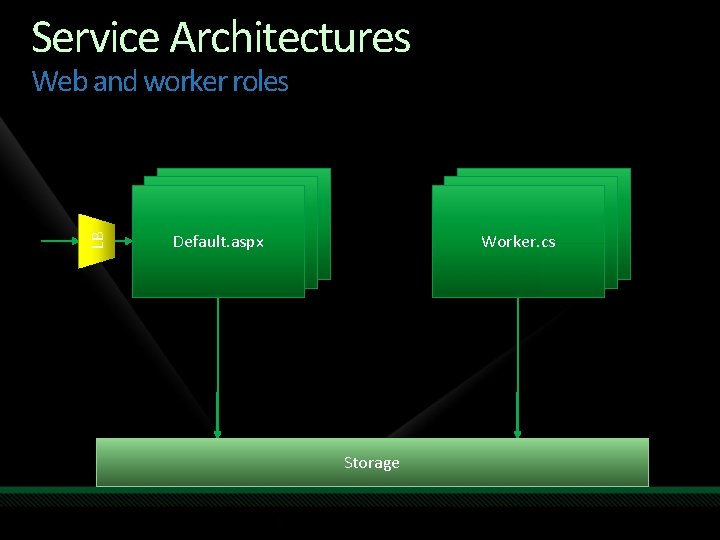 Service Architectures
Web and worker roles

LB

Default.aspx

Worker.cs

Storage